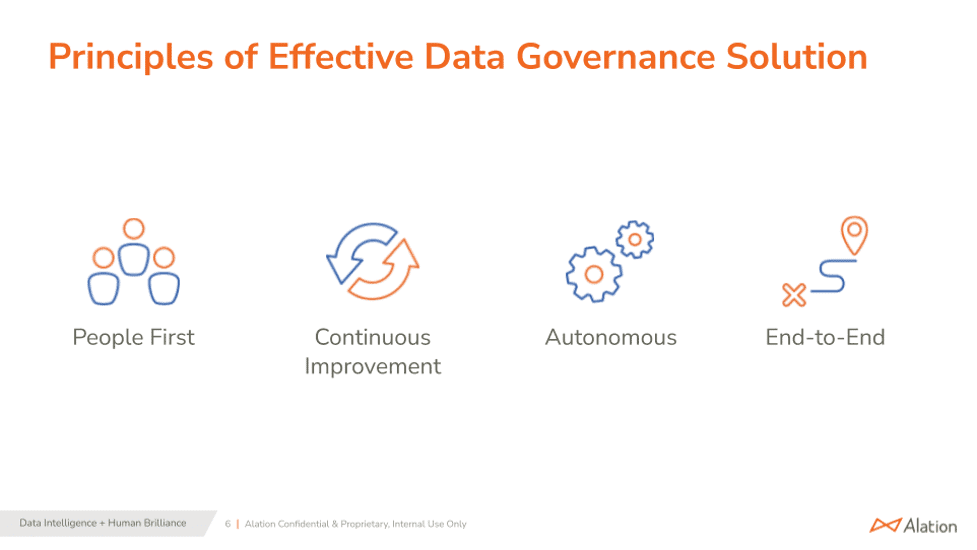 Principles of Effective Data Governance Solution

People First

Continuous Improvement

Autonomous

End-to-End

Data Intelligence + Human Brilliance

6 | Alation Confidential & Proprietary, Internal Use Only

Alation